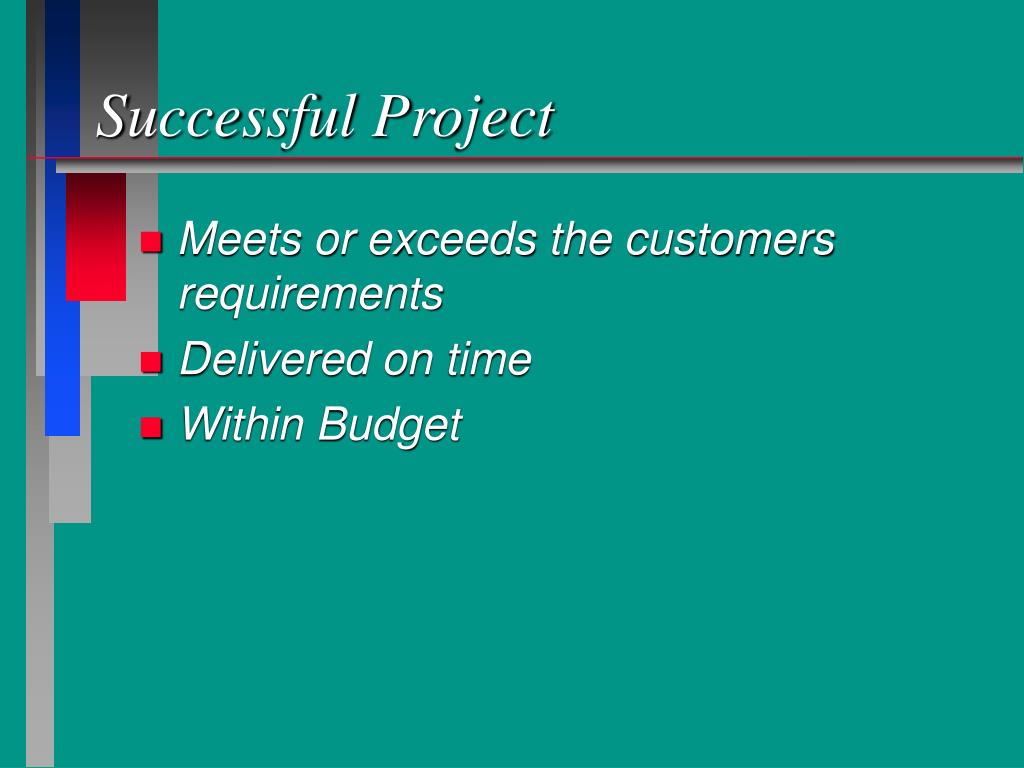 Successful Project

- Meets or exceeds the customers requirements
- Delivered on time
- Within Budget